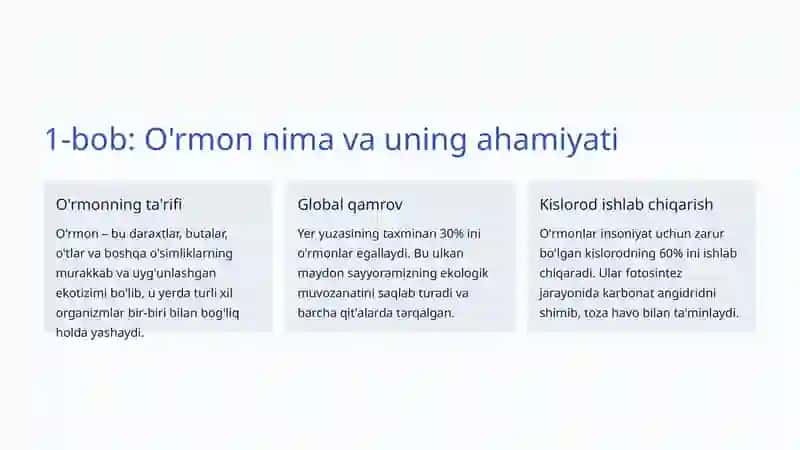 1-bob: O'rmon nima va uning ahamiyati

O'rmonning ta'rifi

O'rmon – bu daraxtlar, butalar, o'tlar va boshqa o'simliklarning murakkab va uyg'unlashgan ekotizimi bo'lib, u yerda turli xil organizmlar bir-biri bilan bog'liq holda yashaydi.

Global qamrov

Yer yuzasining taxminan 30% ini o'rmonlar egallaydi. Bu ulkan maydon sayyoramizning ekologik muvozanatini saqlab turadi va barcha qit'alarda tarqalgan.

Kislorod ishlab chiqarish

O'rmonlar insoniyat uchun zarur bo'lgan kislorodning 60% ini ishlab chiqaradi. Ular fotosintez jarayonida karbonat angidridni shimib, toza havo bilan ta'minlaydi.